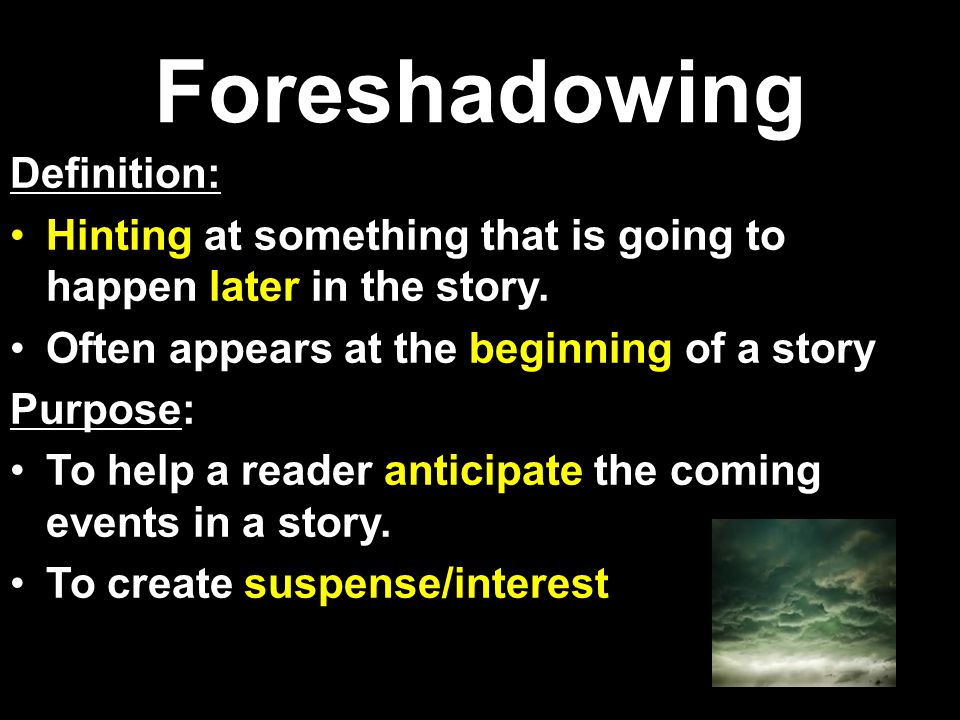 Foreshadowing

Definition:

• Hinting at something that is going to happen later in the story.
• Often appears at the beginning of a story

Purpose:

• To help a reader anticipate the coming events in a story.
• To create suspense/interest